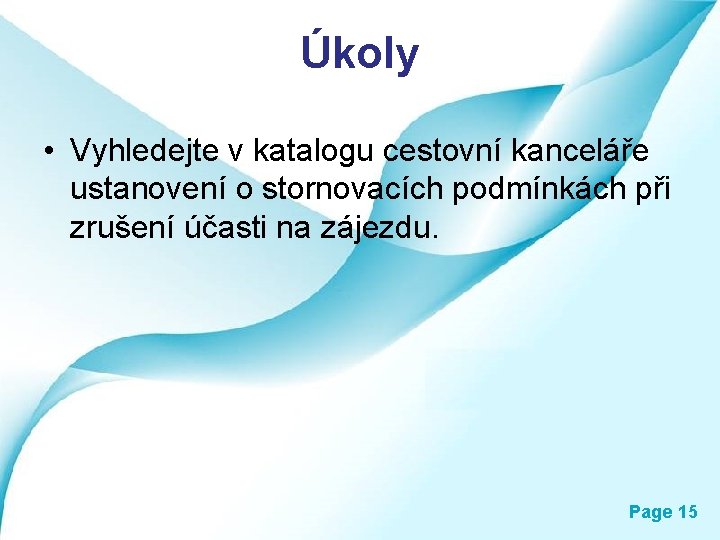 Úkoly

• Vyhledejte v katalogu cestovní kanceláře ustanovení o stornovacích podmínkách při zrušení účasti na zájezdu.

Page 15